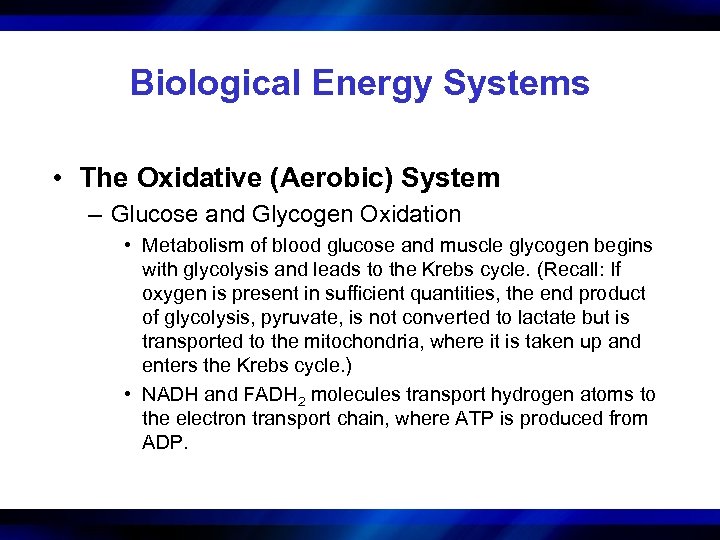 Biological Energy Systems

• The Oxidative (Aerobic) System

– Glucose and Glycogen Oxidation

• Metabolism of blood glucose and muscle glycogen begins with glycolysis and leads to the Krebs cycle. (Recall: If oxygen is present in sufficient quantities, the end product of glycolysis, pyruvate, is not converted to lactate but is transported to the mitochondria, where it is taken up and enters the Krebs cycle.)

• NADH and $FADH_2$ molecules transport hydrogen atoms to the electron transport chain, where ATP is produced from ADP.